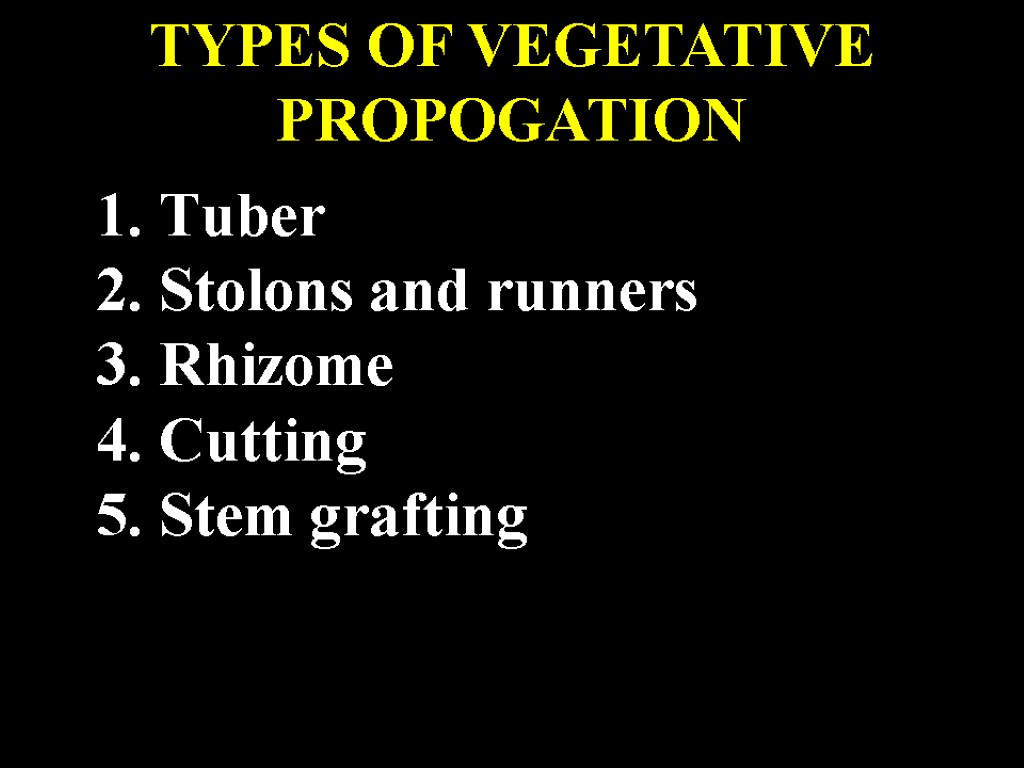 TYPES OF VEGETATIVE PROPOGATION

1. Tuber
2. Stolons and runners
3. Rhizome
4. Cutting
5. Stem grafting